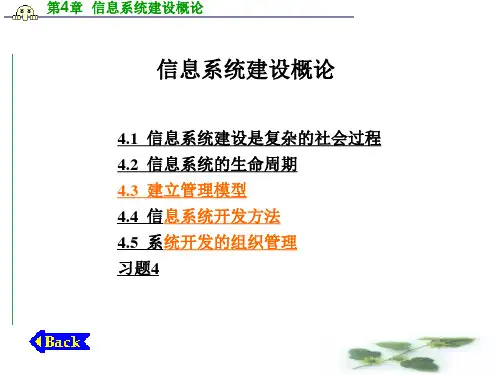 第4章 信息系统建设概论

信息系统建设概论

4.1 信息系统建设是复杂的社会过程
4.2 信息系统的生命周期
4.3 建立管理模型
4.4 信息系统开发方法
4.5 系统开发的组织管理
习题4

Back